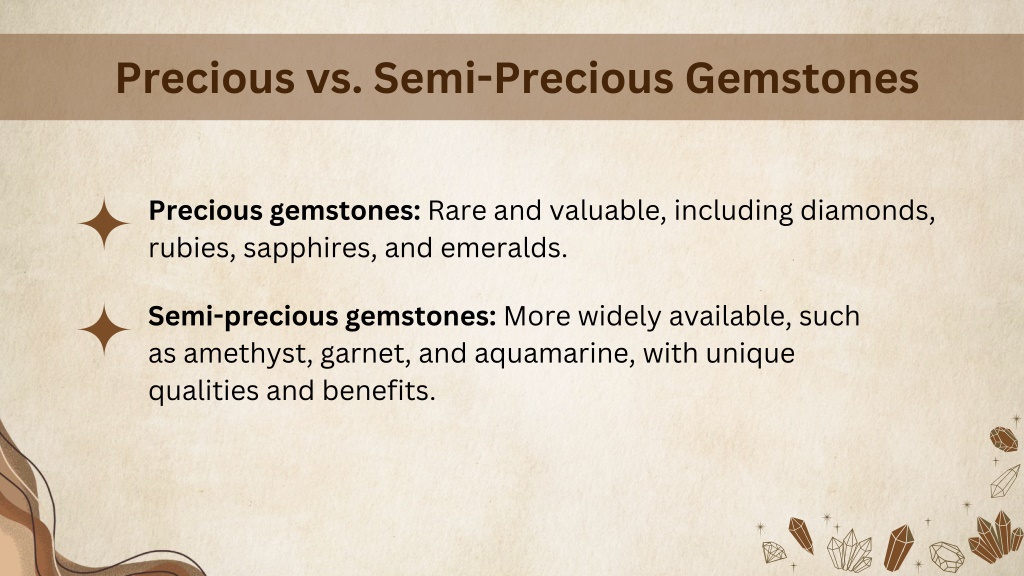 Precious vs. Semi-Precious Gemstones

Precious gemstones: Rare and valuable, including diamonds, rubies, sapphires, and emeralds.

Semi-precious gemstones: More widely available, such as amethyst, garnet, and aquamarine, with unique qualities and benefits.